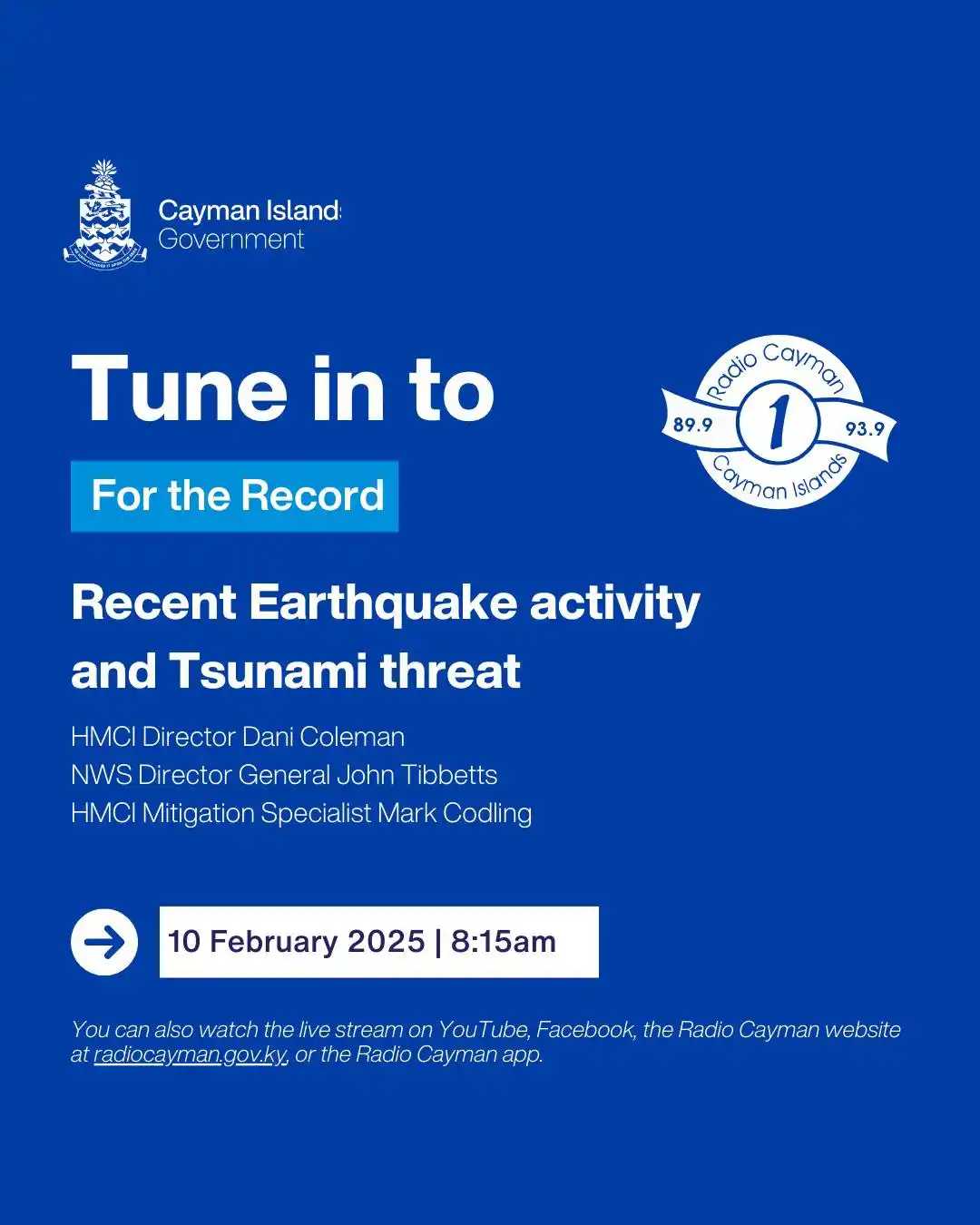 Cayman Islands
Government

Tune in to

For the Record

Radio Cayman
89.9
1
93.9
Cayman Islands

Recent Earthquake activity and Tsunami threat

HMCI Director Dani Coleman
NWS Director General John Tibbetts
HMCI Mitigation Specialist Mark Codling

10 February 2025 | 8:15am

You can also watch the live stream on YouTube, Facebook, the Radio Cayman website at radiocayman.gov.ky, or the Radio Cayman app.